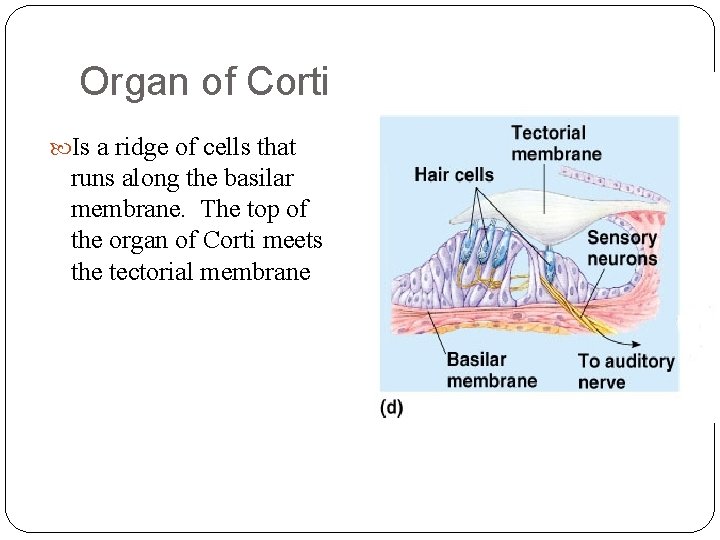 Organ of Corti

Is a ridge of cells that runs along the basilar membrane.  The top of the organ of Corti meets the tectorial membrane

Tectorial membrane

Hair cells

Sensory neurons

Basilar membrane

To auditory nerve

(d)